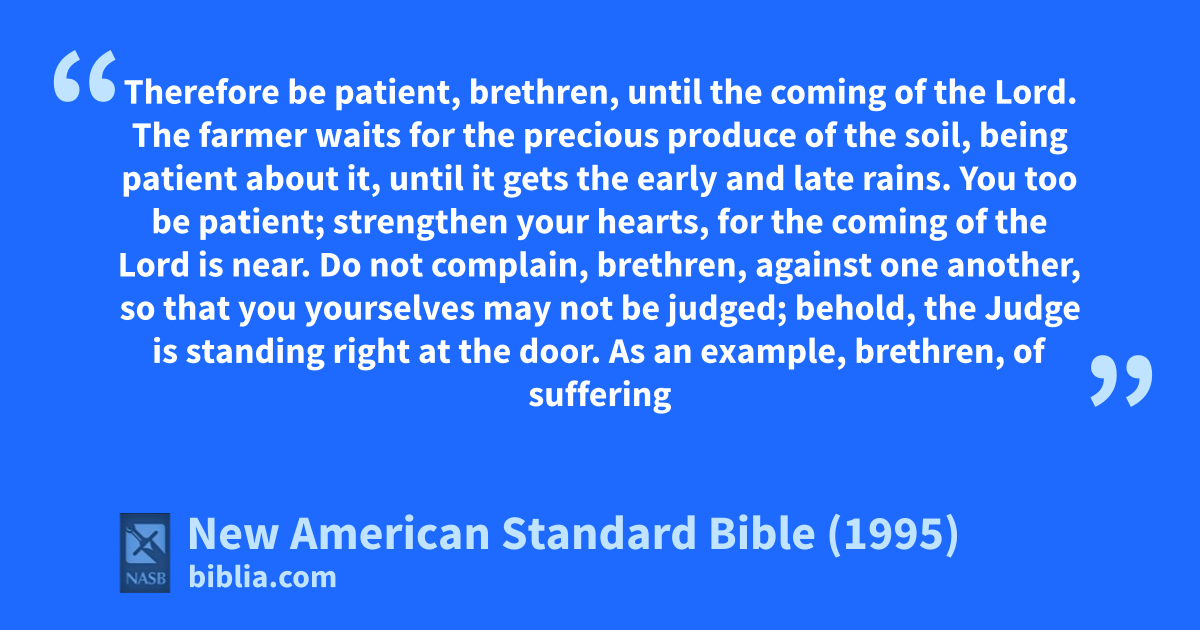 “Therefore be patient, brethren, until the coming of the Lord. The farmer waits for the precious produce of the soil, being patient about it, until it gets the early and late rains. You too be patient; strengthen your hearts, for the coming of the Lord is near. Do not complain, brethren, against one another, so that you yourselves may not be judged; behold, the Judge is standing right at the door. As an example, brethren, of suffering”

NASB

New American Standard Bible (1995)
biblia.com